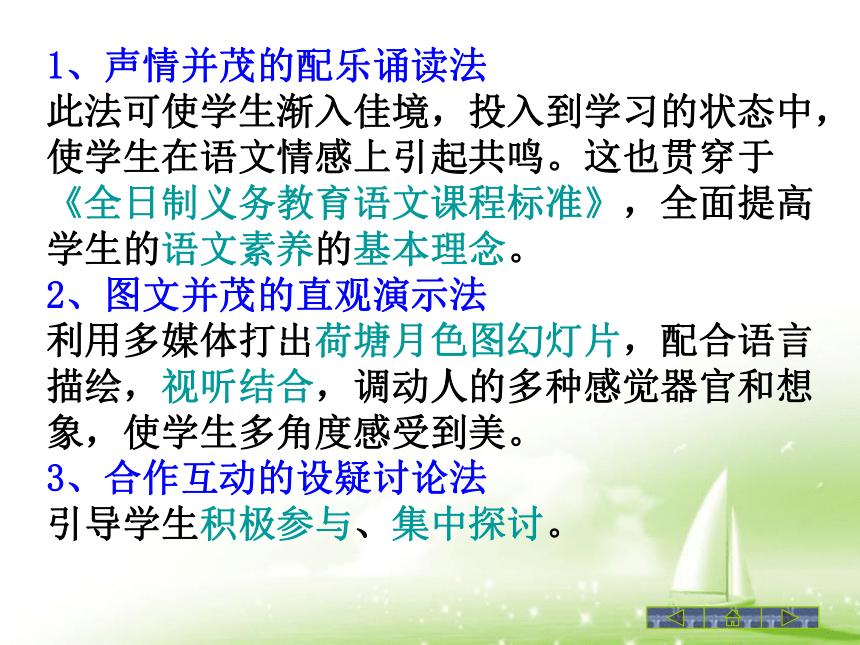 1、声情并茂的配乐诵读法
此法可使学生渐入佳境，投入到学习的状态中，使学生在语文情感上引起共鸣。这也贯穿于《全日制义务教育语文课程标准》，全面提高学生的语文素养的基本理念。
2、图文并茂的直观演示法
利用多媒体打出荷塘月色图幻灯片，配合语言描绘，视听结合，调动人的多种感觉器官和想象，使学生多角度感受到美。
3、合作互动的设疑讨论法
引导学生积极参与、集中探讨。